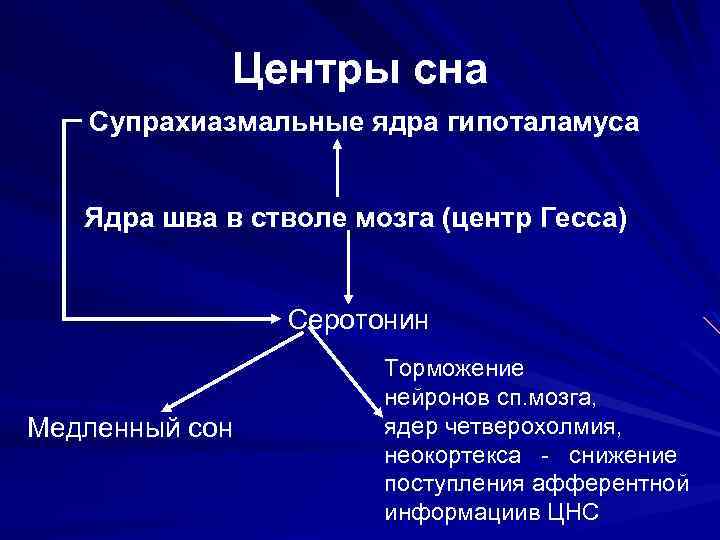 Центры сна

Супрахиазмальные ядра гипоталамуса

Ядра шва в стволе мозга (центр Гесса)

Серотонин

Медленный сон

Торможение нейронов сп.мозга, ядер четверохолмия, неокортекса - снижение поступления афферентной информациив ЦНС